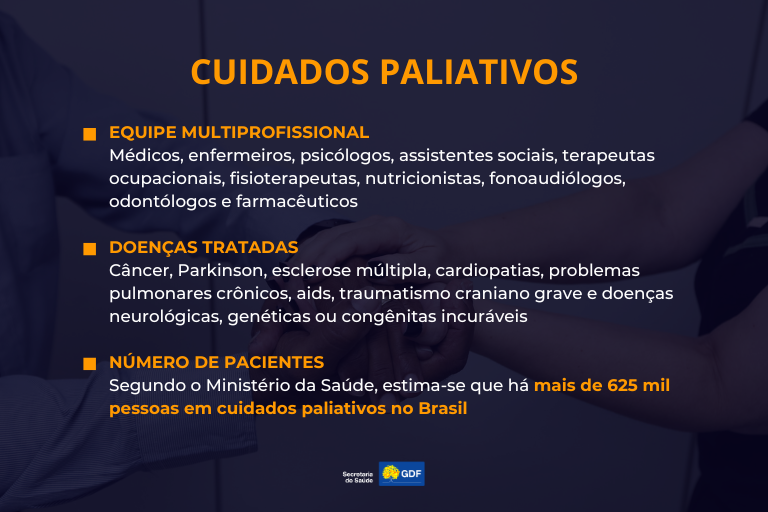 CUIDADOS PALIATIVOS

EQUIPE MULTIPROFISSIONAL
Médicos, enfermeiros, psicólogos, assistentes sociais, terapeutas ocupacionais, fisioterapeutas, nutricionistas, fonoaudiólogos, odontólogos e farmacêuticos

DOENÇAS TRATADAS
Câncer, Parkinson, esclerose múltipla, cardiopatias, problemas pulmonares crônicos, aids, traumatismo craniano grave e doenças neurológicas, genéticas ou congênitas incuráveis

NÚMERO DE PACIENTES
Segundo o Ministério da Saúde, estima-se que há mais de 625 mil pessoas em cuidados paliativos no Brasil

Secretaria de Saúde GDF